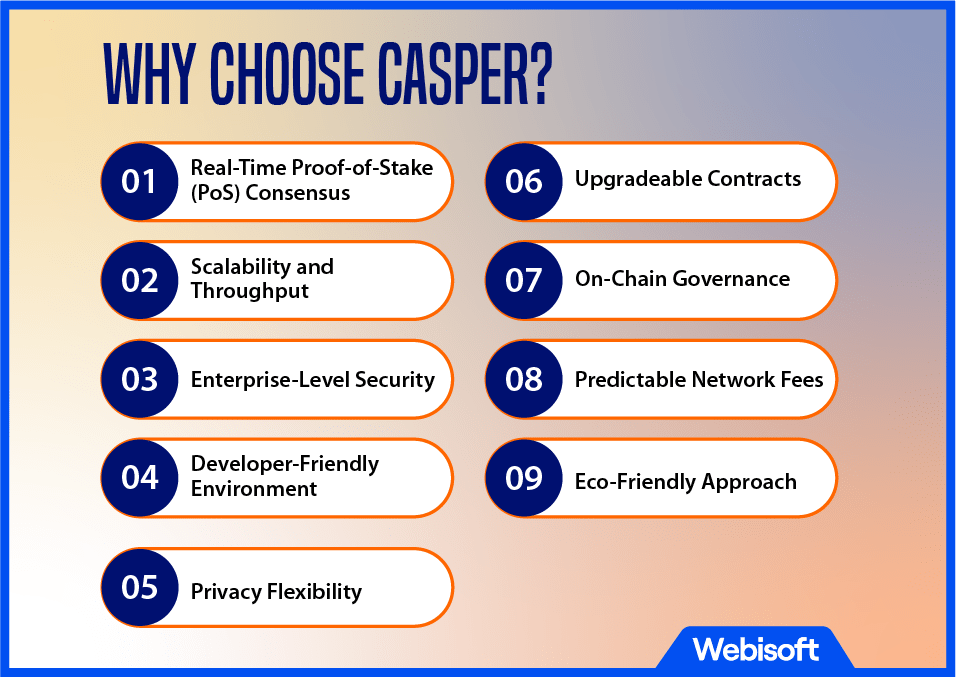 WHY CHOOSE CASPER?

01 Real-Time Proof-of-Stake (PoS) Consensus

02 Scalability and Throughput

03 Enterprise-Level Security

04 Developer-Friendly Environment

05 Privacy Flexibility

06 Upgradeable Contracts

07 On-Chain Governance

08 Predictable Network Fees

09 Eco-Friendly Approach

Webisoft